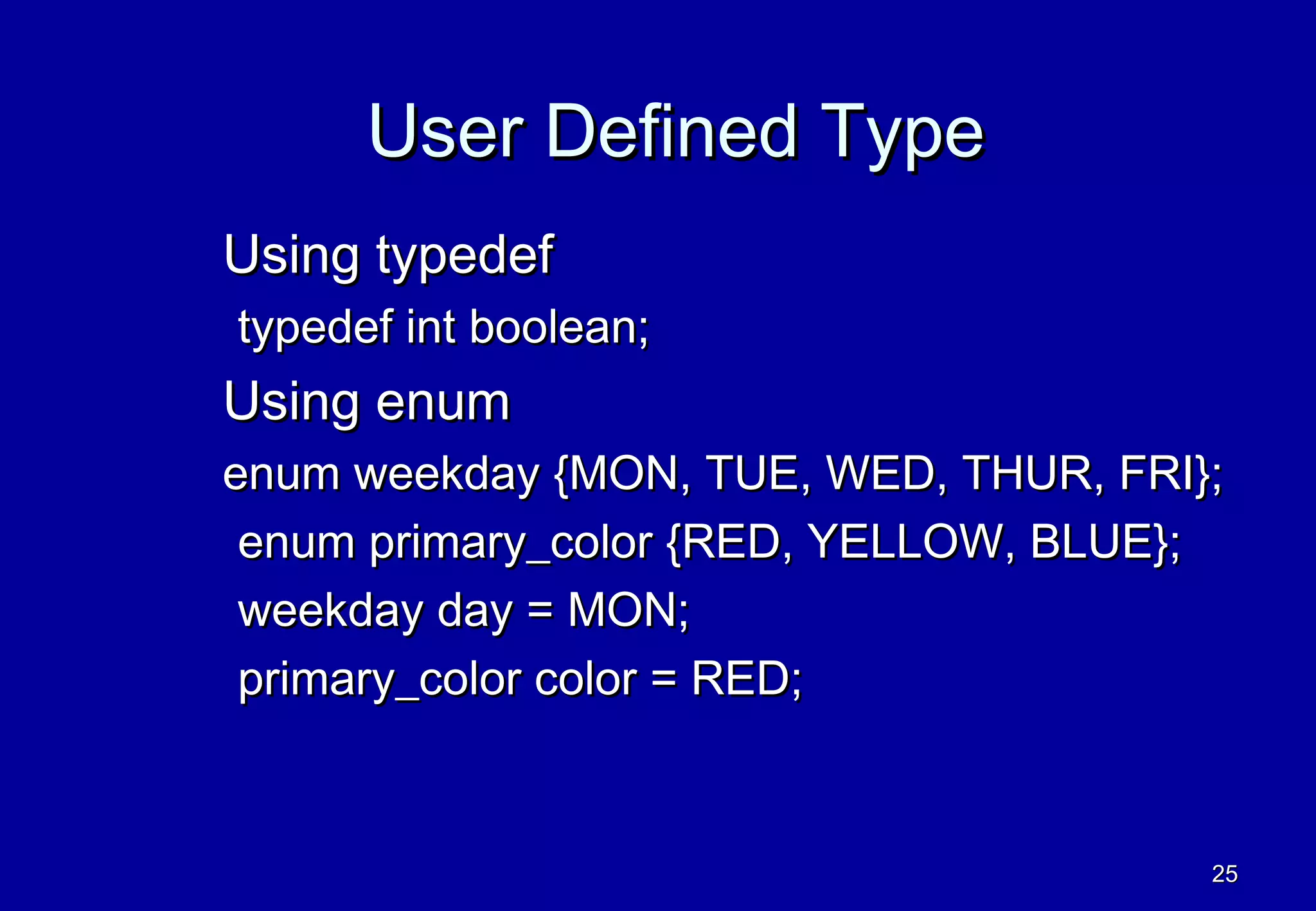 User Defined Type

Using typedef

typedef int boolean;

Using enum

enum weekday {MON, TUE, WED, THUR, FRI};

enum primary_color {RED, YELLOW, BLUE};

weekday day = MON;

primary_color color = RED;

25